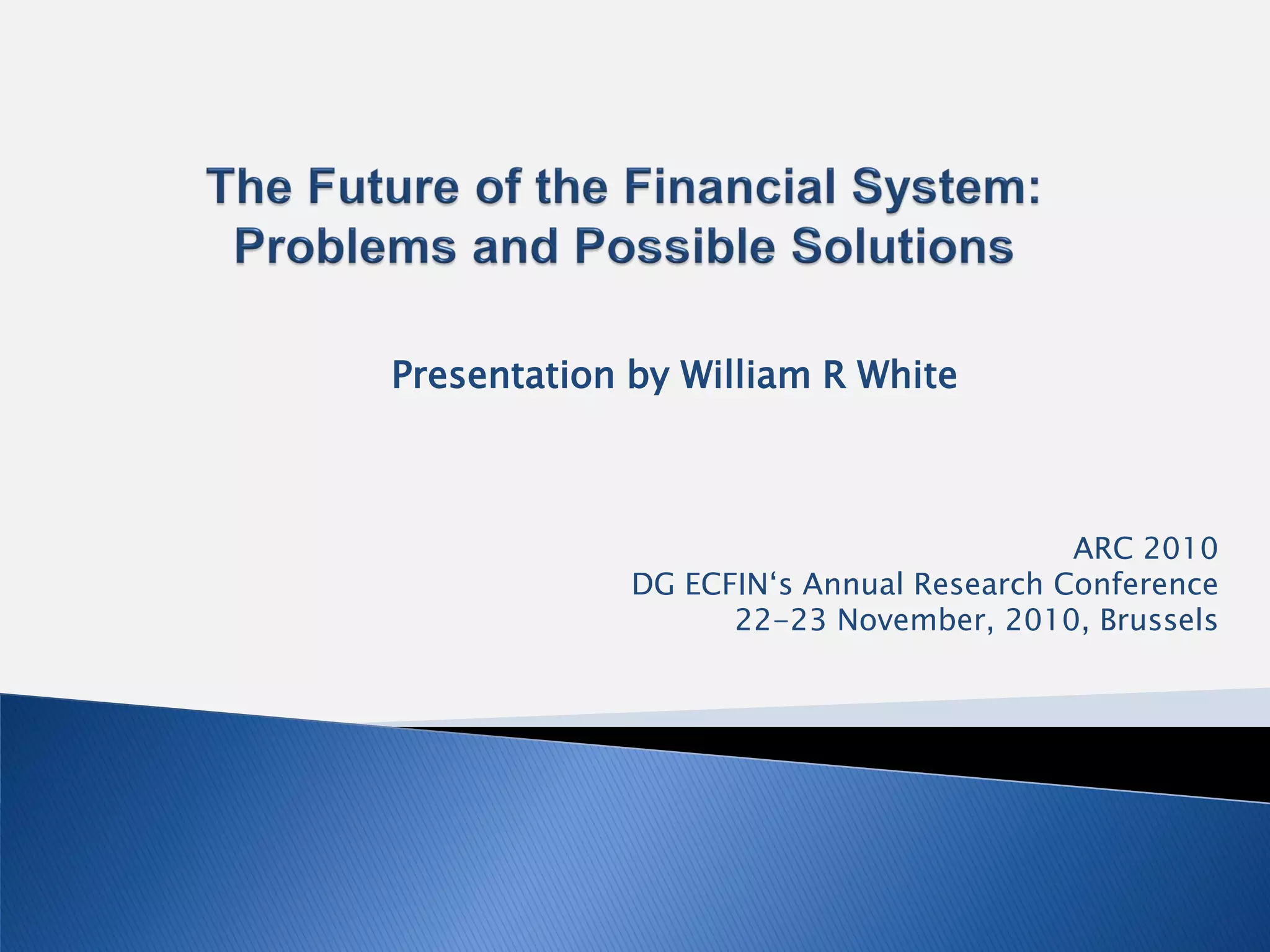 The Future of the Financial System: Problems and Possible Solutions

Presentation by William R White

ARC 2010
DG ECFIN‘s Annual Research Conference
22-23 November, 2010, Brussels